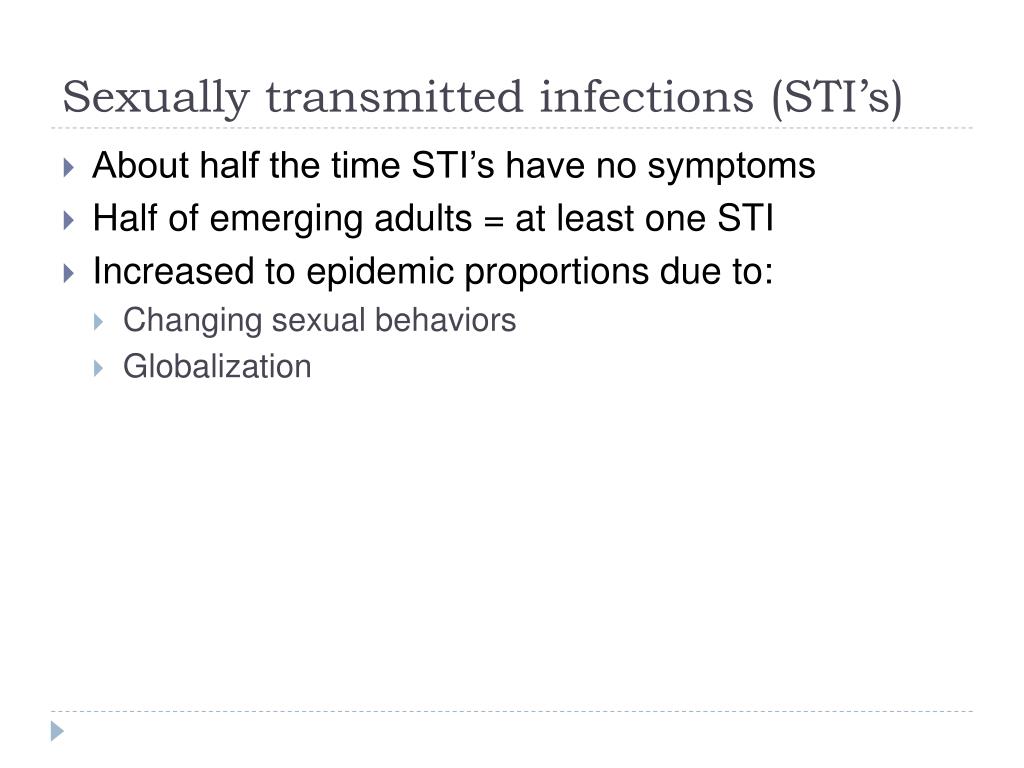 Sexually transmitted infections (STI’s)

About half the time STI’s have no symptoms

Half of emerging adults = at least one STI

Increased to epidemic proportions due to:

Changing sexual behaviors

Globalization